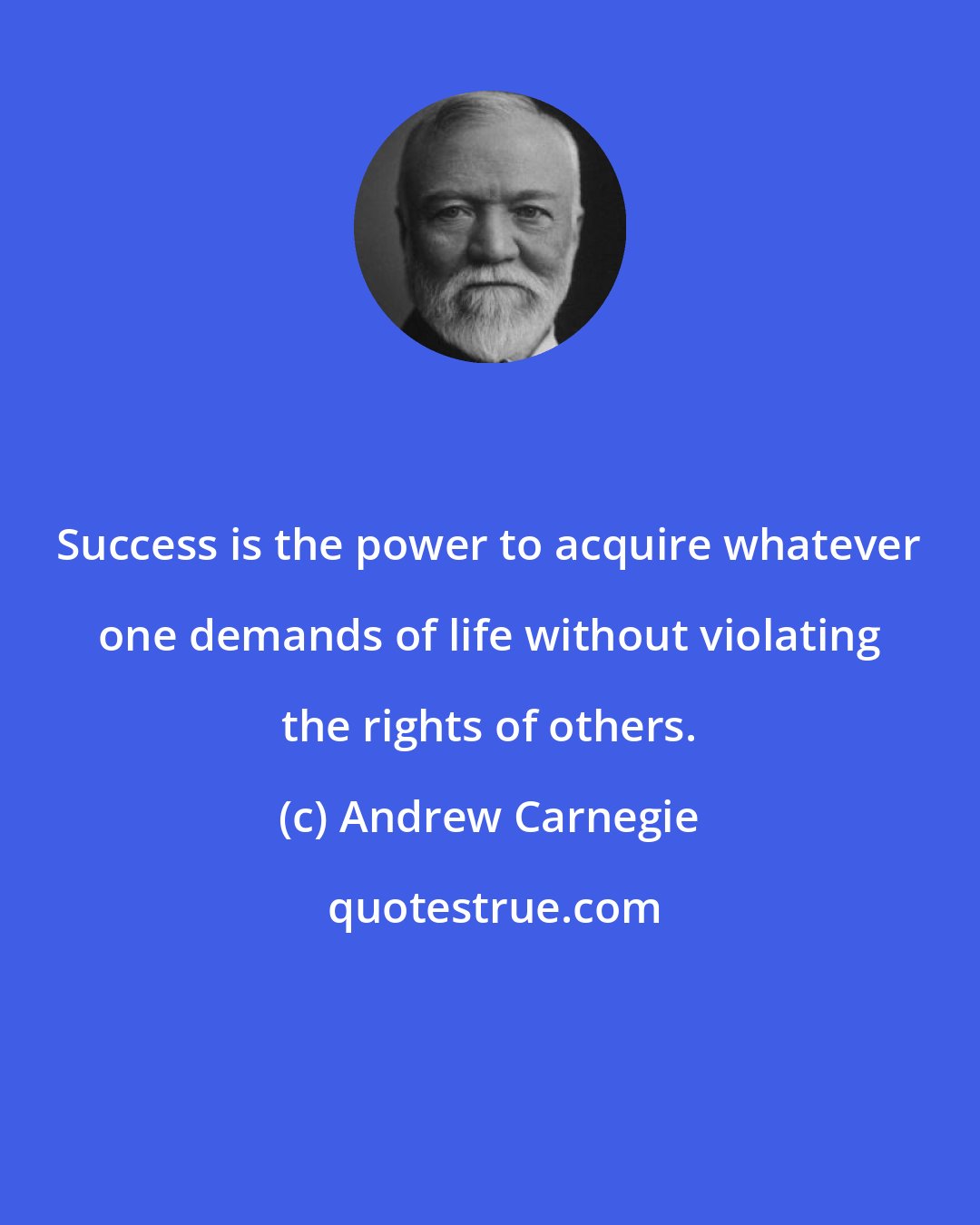 Success is the power to acquire whatever one demands of life without violating the rights of others.

(c) Andrew Carnegie

quotestrue.com